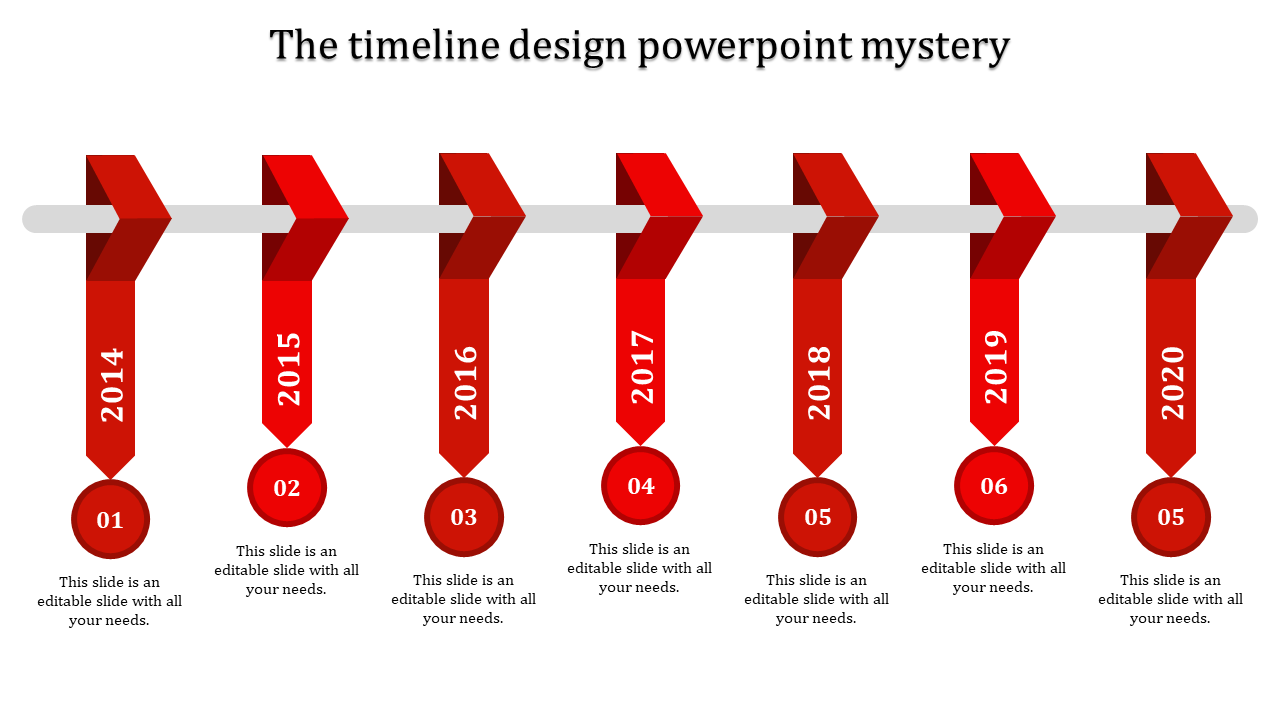 The timeline design powerpoint mystery

2014

01

This slide is an editable slide with all your needs.

2015

02

This slide is an editable slide with all your needs.

2016

03

This slide is an editable slide with all your needs.

2017

04

This slide is an editable slide with all your needs.

2018

05

This slide is an editable slide with all your needs.

2019

06

This slide is an editable slide with all your needs.

2020

05

This slide is an editable slide with all your needs.